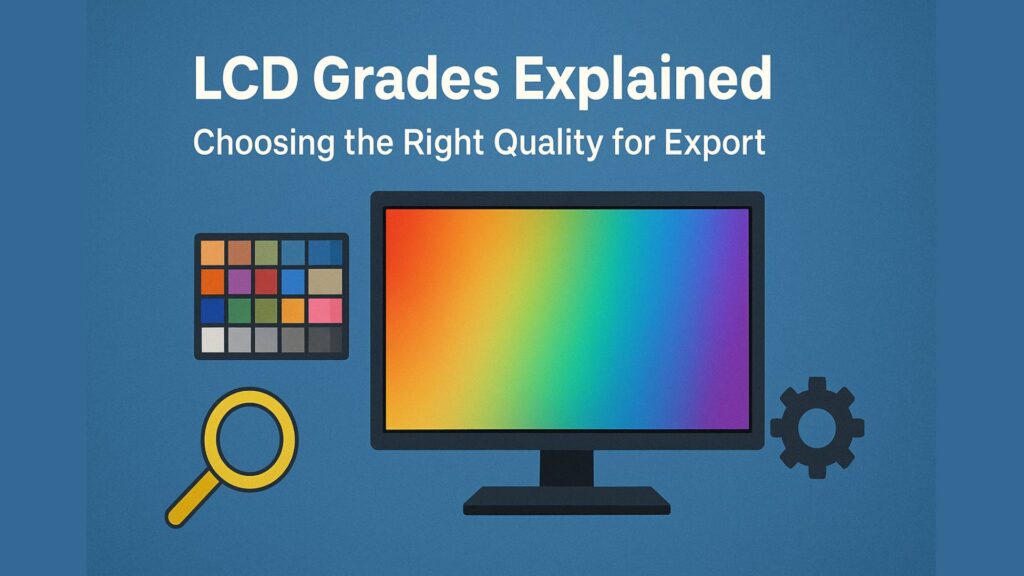 LCD Grades Explained

Choosing the Right Quality for Export